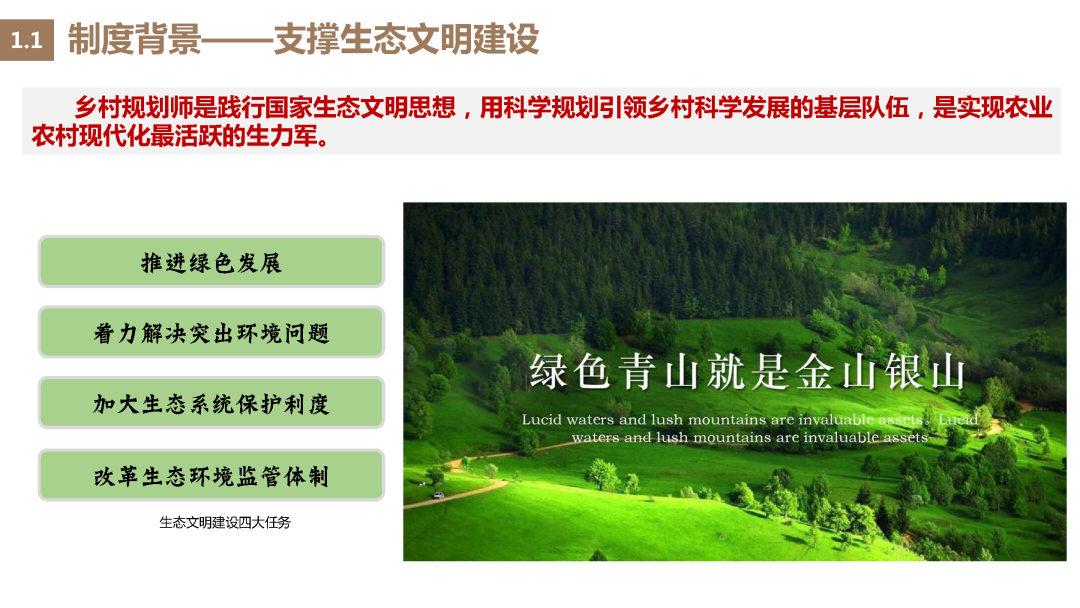 1.1 制度背景——支撑生态文明建设

乡村规划师是践行国家生态文明思想，用科学规划引领乡村科学发展的基层队伍，是实现农业农村现代化最活跃的生力军。

推进绿色发展

着力解决突出环境问题

加大生态系统保护利度

改革生态环境监管体制

生态文明建设四大任务

绿色青山就是金山银山

Lucid waters and lush mountains are invaluable assets. Lucid waters and lush mountains are invaluable assets